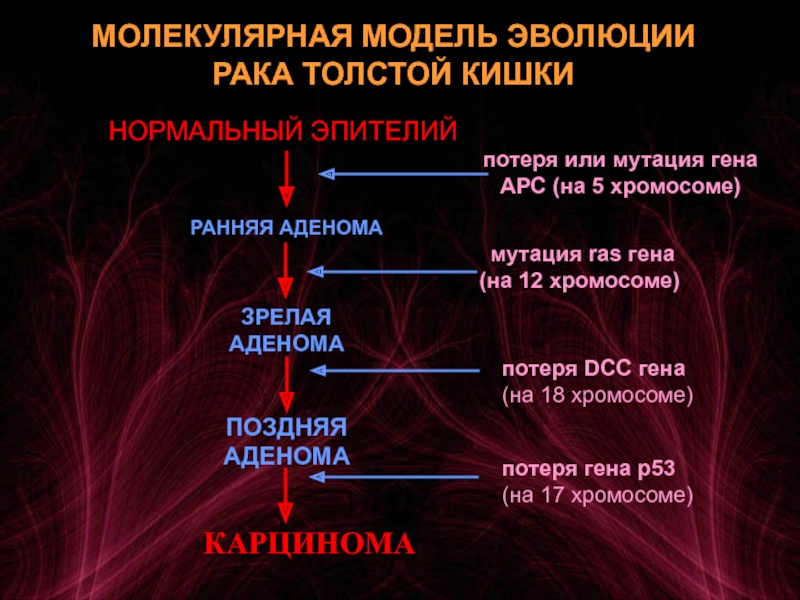 МОЛЕКУЛЯРНАЯ МОДЕЛЬ ЭВОЛЮЦИИ РАКА ТОЛСТОЙ КИШКИ

НОРМАЛЬНЫЙ ЭПИТЕЛИЙ

потеря или мутация гена APC (на 5 хромосоме)

РАННЯЯ АДЕНОМА

мутация ras гена (на 12 хромосоме)

ЗРЕЛАЯ АДЕНОМА

потеря DCC гена (на 18 хромосоме)

ПОЗДНЯЯ АДЕНОМА

потеря гена p53 (на 17 хромосоме)

КАРЦИНОМА